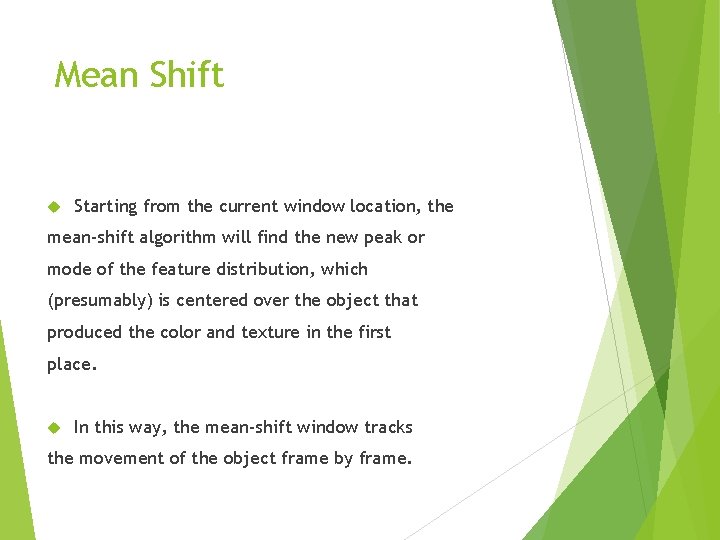 Mean Shift

Starting from the current window location, the mean-shift algorithm will find the new peak or mode of the feature distribution, which (presumably) is centered over the object that produced the color and texture in the first place.

In this way, the mean-shift window tracks the movement of the object frame by frame.